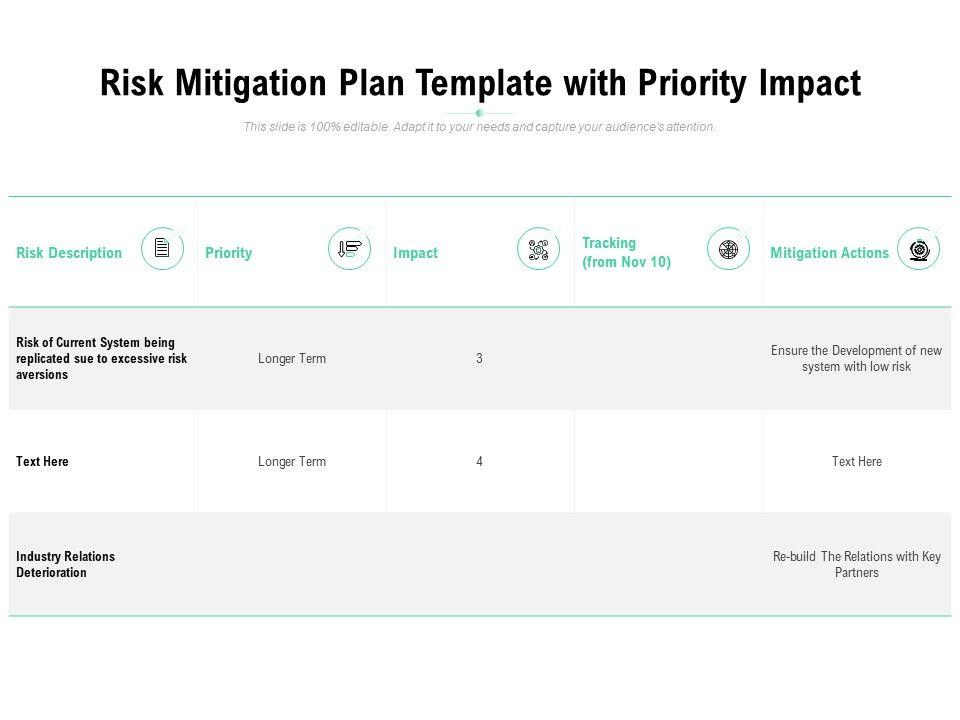 Risk Mitigation Plan Template with Priority Impact

This slide is 100% editable. Adapt it to your needs and capture your audience's attention.

| Risk Description | Priority | Impact | Tracking (from Nov 10) | Mitigation Actions |
|---|---|---|---|---|
| Risk of Current System being replicated sue to excessive risk aversions | Longer Term | 3 | | Ensure the Development of new system with low risk |
| Text Here | Longer Term | 4 | | Text Here |
| Industry Relations Deterioration | | | | Re-build The Relations with Key Partners |